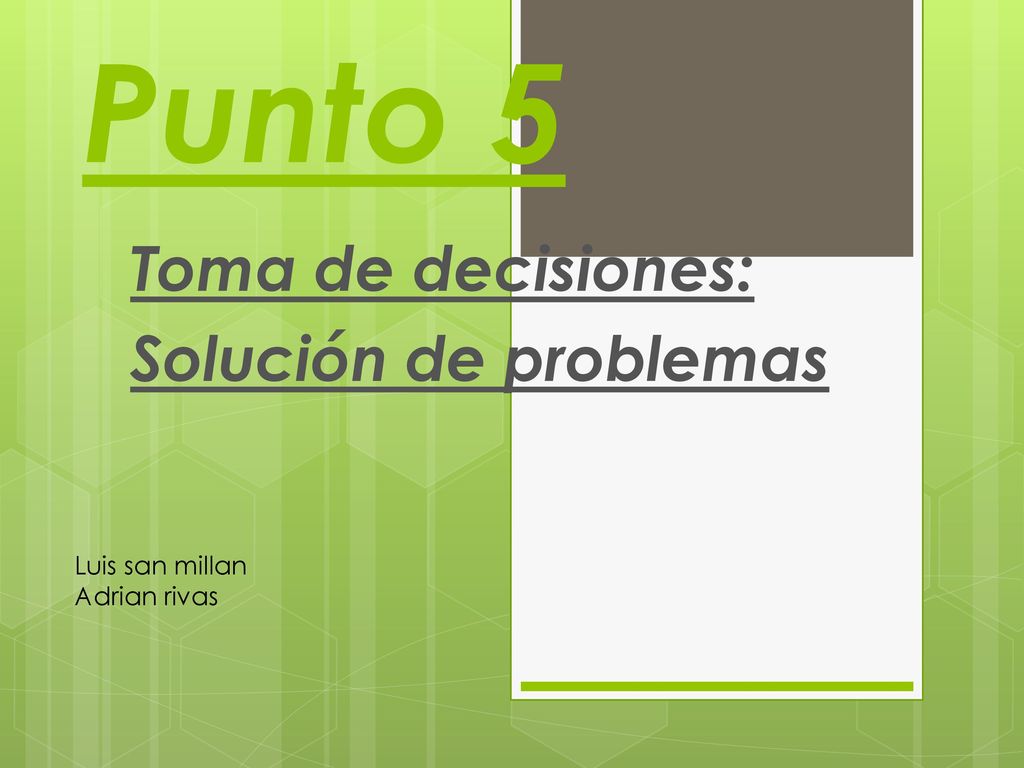 Punto 5

Toma de decisiones:
Solución de problemas

Luis san millan
Adrian rivas